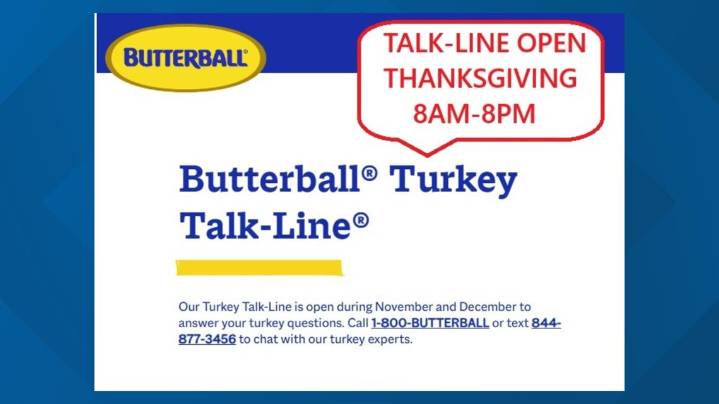 BUTTERBALL

TALK-LINE OPEN THANKSGIVING 8AM-8PM

Butterball® Turkey Talk-Line®

Our Turkey Talk-Line is open during November and December to answer your turkey questions. Call 1-800-BUTTERBALL or text 844-877-3456 to chat with our turkey experts.